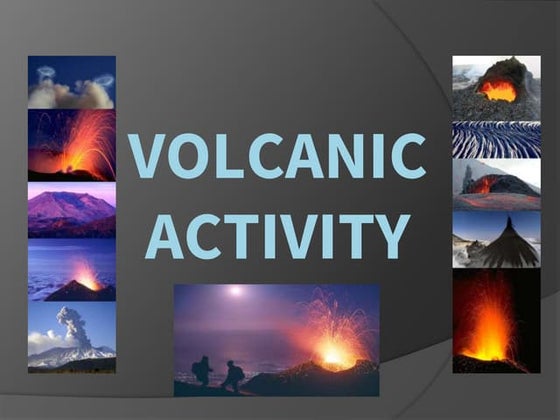 VOLCANIC ACTIVITY